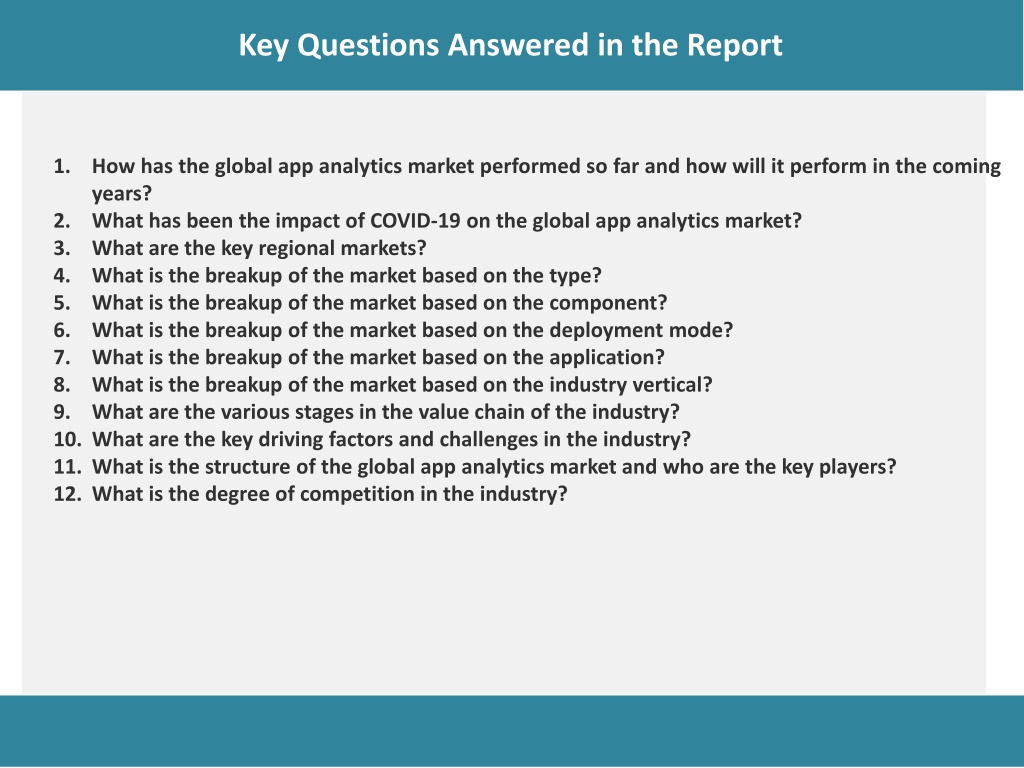 Key Questions Answered in the Report

1. How has the global app analytics market performed so far and how will it perform in the coming years?
2. What has been the impact of COVID-19 on the global app analytics market?
3. What are the key regional markets?
4. What is the breakup of the market based on the type?
5. What is the breakup of the market based on the component?
6. What is the breakup of the market based on the deployment mode?
7. What is the breakup of the market based on the application?
8. What is the breakup of the market based on the industry vertical?
9. What are the various stages in the value chain of the industry?
10. What are the key driving factors and challenges in the industry?
11. What is the structure of the global app analytics market and who are the key players?
12. What is the degree of competition in the industry?